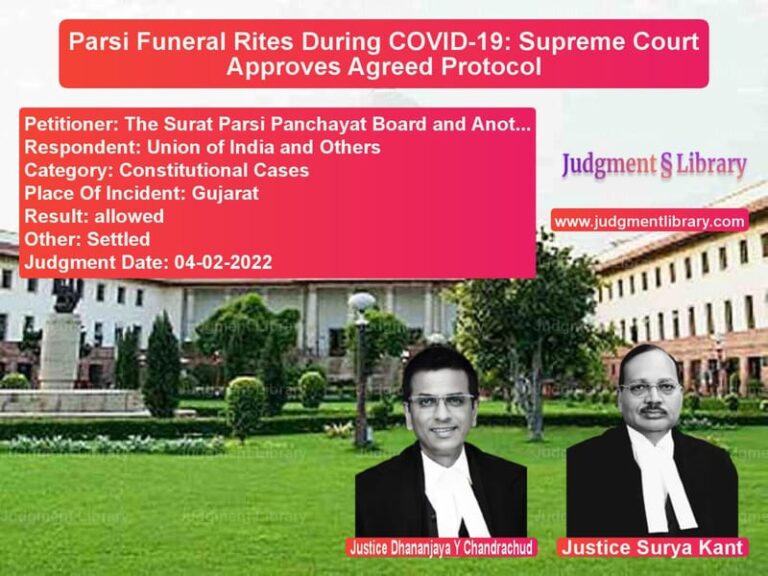 Parsi Funeral Rites During COVID-19: Supreme Court Approves Agreed Protocol

Petitioner: The Surat Parsi Panchayat Board and Anot...
Respondent: Union of India and Others
Category: Constitutional Cases
Place Of Incident: Gujarat
Result: allowed
Other: Settled
Judgment Date: 04-02-2022

Judgment § Library

www.judgmentlibrary.com

Justice Dhananjaya Y Chandrachud

Justice Surya Kant